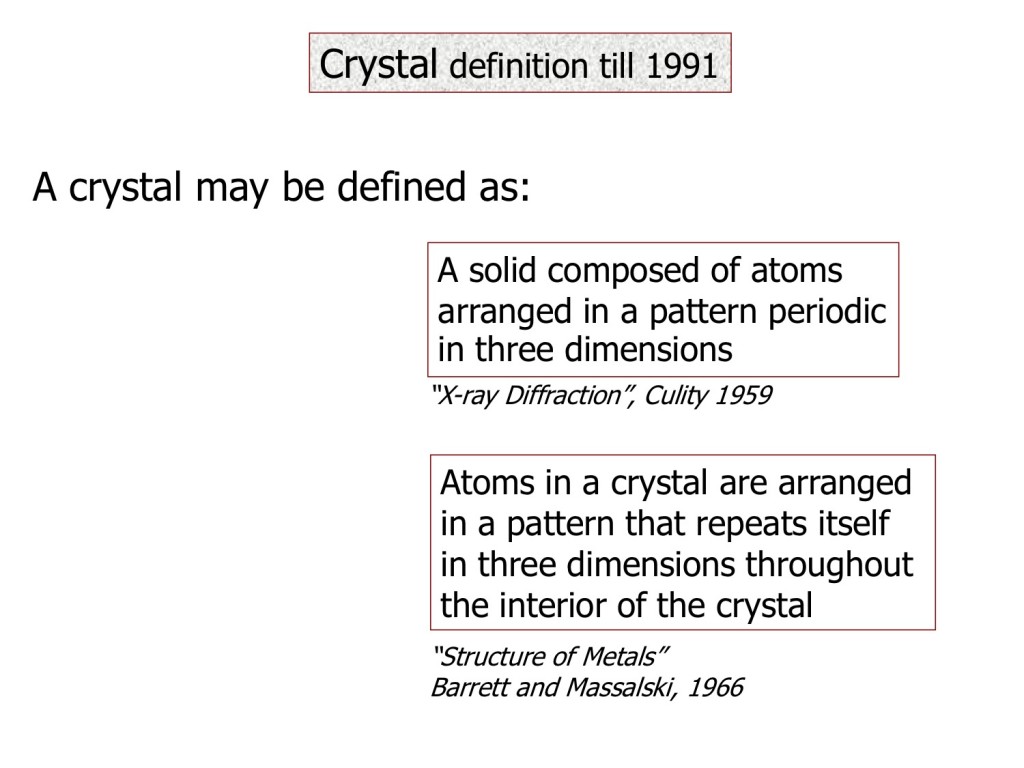 Crystal definition till 1991

A crystal may be defined as:

A solid composed of atoms arranged in a pattern periodic in three dimensions

"X-ray Diffraction", Culity 1959

Atoms in a crystal are arranged in a pattern that repeats itself in three dimensions throughout the interior of the crystal

"Structure of Metals"
Barrett and Massalski, 1966